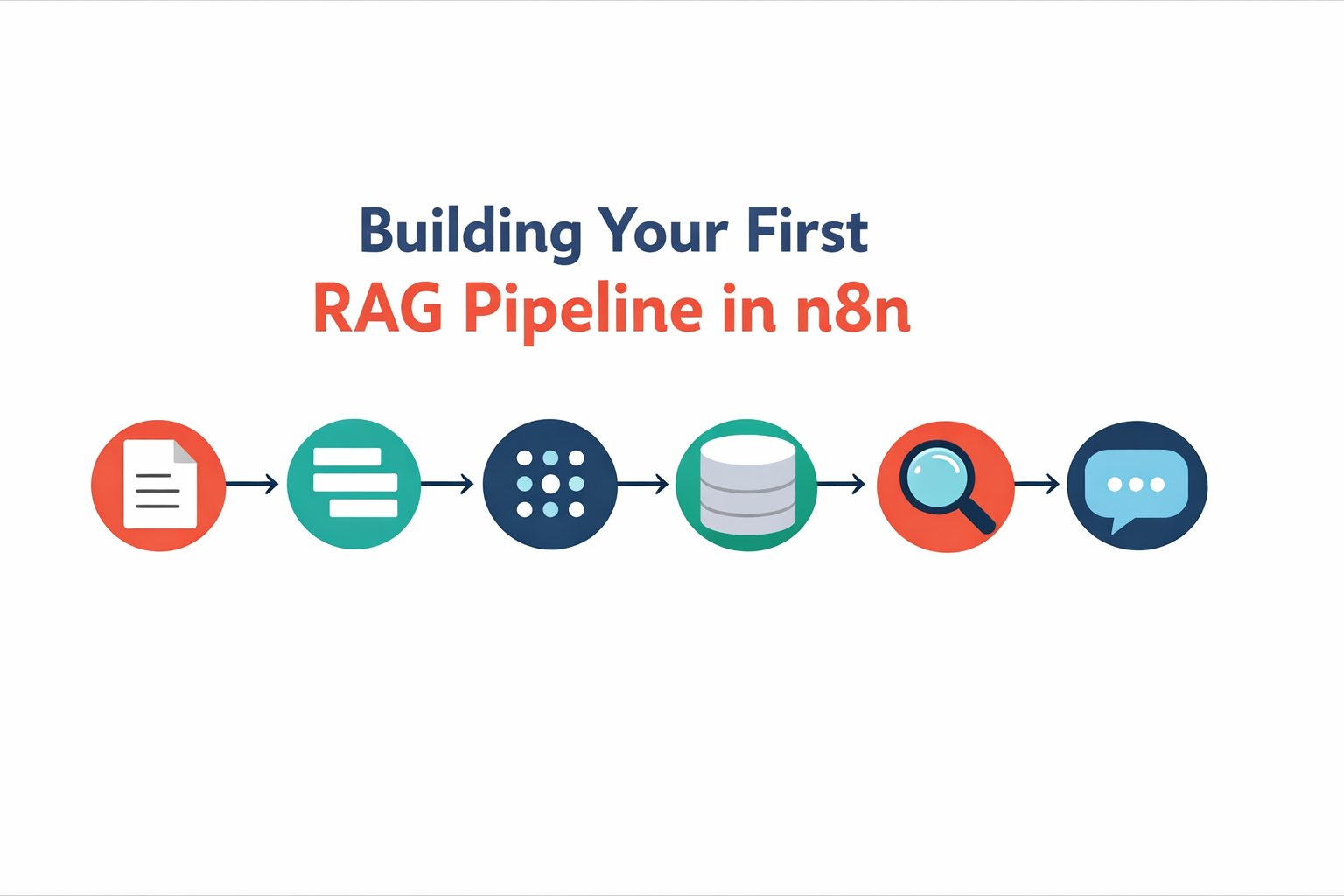 Building Your First
RAG Pipeline in n8n